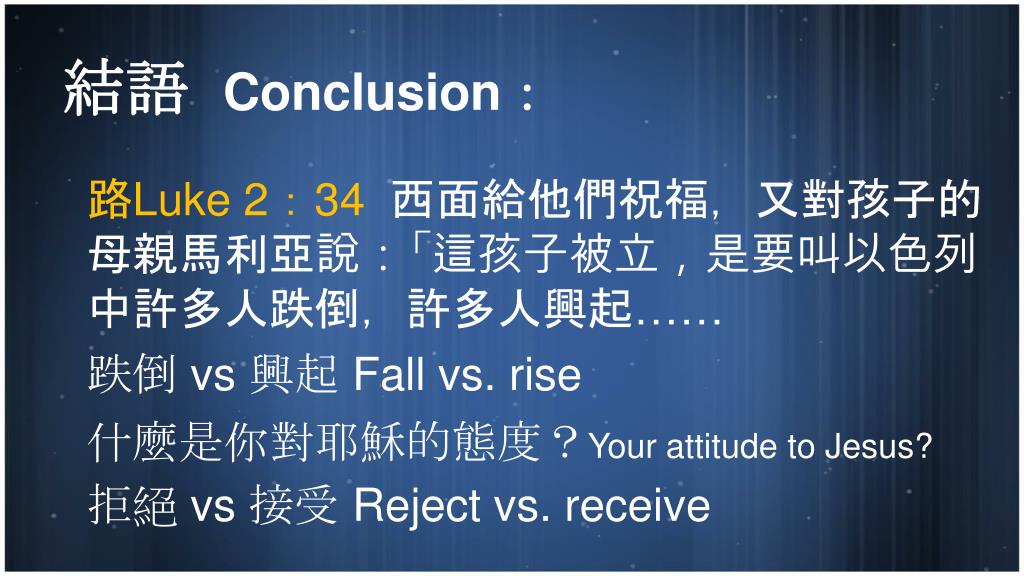 結語 Conclusion：

路Luke 2：34 西面給他們祝福，又對孩子的母親馬利亞說：「這孩子被立，是要叫以色列中許多人跌倒，許多人興起……

跌倒 vs 興起 Fall vs. rise

什麼是你對耶穌的態度？Your attitude to Jesus?

拒絕 vs 接受 Reject vs. receive